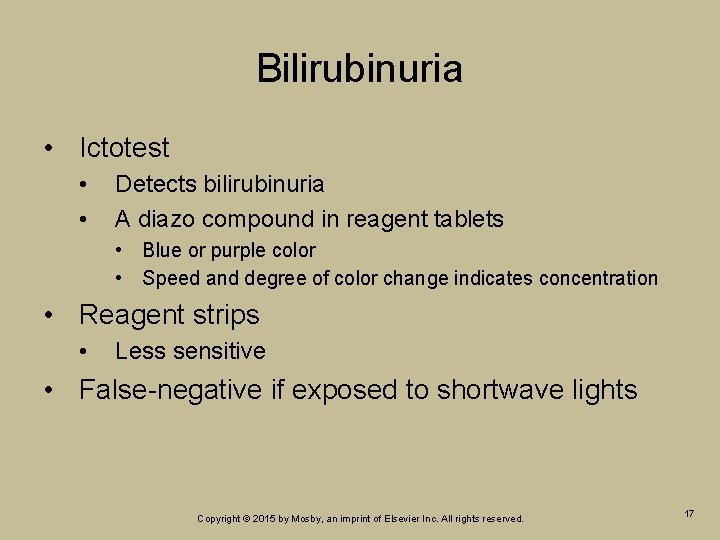 Bilirubinuria

• Ictotest
  • Detects bilirubinuria
  • A diazo compound in reagent tablets
    • Blue or purple color
    • Speed and degree of color change indicates concentration
• Reagent strips
  • Less sensitive
• False-negative if exposed to shortwave lights

Copyright © 2015 by Mosby, an imprint of Elsevier Inc. All rights reserved.

17